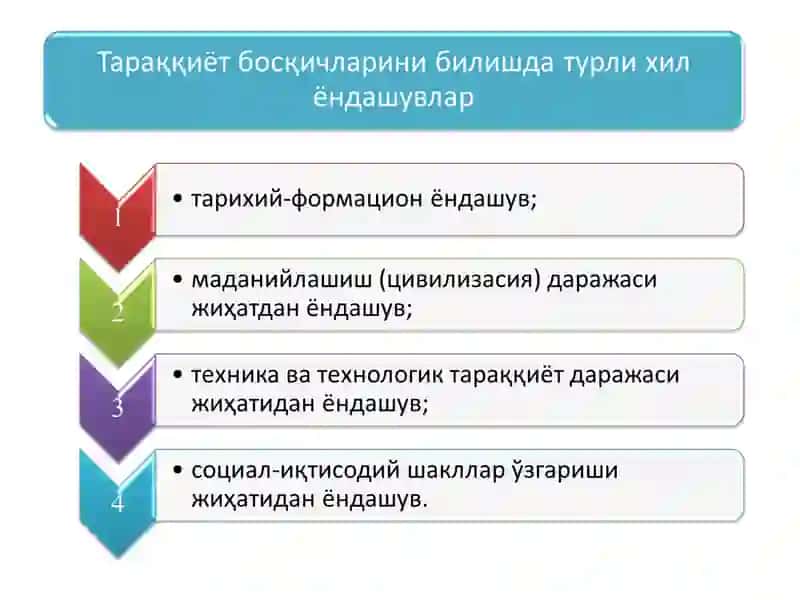 Тараққиёт босқичларини билишда турли хил ёндашувлар

1

• тарихий-формацион ёндашув;

2

• маданийлашиш (цивилизасия) даражаси жиҳатдан ёндашув;

3

• техника ва технологик тараққиёт даражаси жиҳатидан ёндашув;

4

• социал-иқтисодий шакллар ўзгариши жиҳатидан ёндашув.